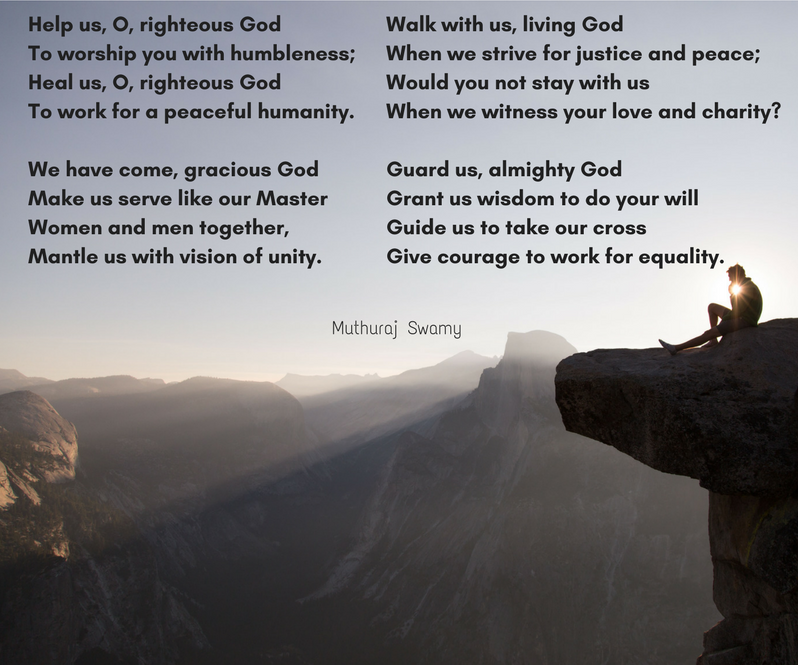 Help us, O, righteous God
To worship you with humbleness;
Heal us, O, righteous God
To work for a peaceful humanity.

We have come, gracious God
Make us serve like our Master
Women and men together,
Mantle us with vision of unity.

Walk with us, living God
When we strive for justice and peace;
Would you not stay with us
When we witness your love and charity?

Guard us, almighty God
Grant us wisdom to do your will
Guide us to take our cross
Give courage to work for equality.

Muthuraj Swamy